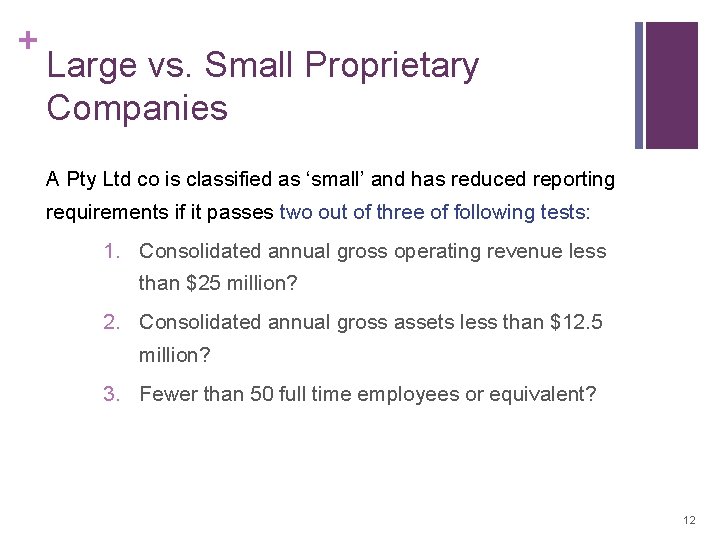 +
Large vs. Small Proprietary Companies

A Pty Ltd co is classified as 'small' and has reduced reporting requirements if it passes two out of three of following tests:

1. Consolidated annual gross operating revenue less than $25 million?

2. Consolidated annual gross assets less than $12.5 million?

3. Fewer than 50 full time employees or equivalent?

12